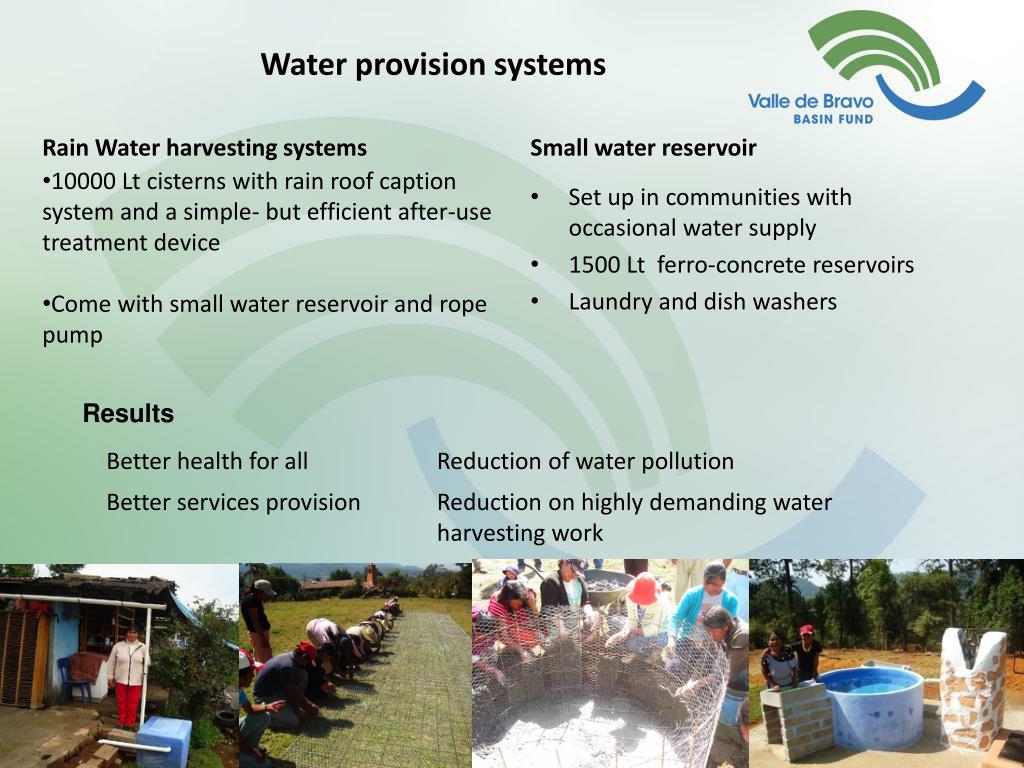 Water provision systems

Valle de Bravo
BASIN FUND

Rain Water harvesting systems
•10000 Lt cisterns with rain roof caption system and a simple- but efficient after-use treatment device

•Come with small water reservoir and rope pump

Small water reservoir
• Set up in communities with occasional water supply
• 1500 Lt ferro-concrete reservoirs
• Laundry and dish washers

Results
Better health for all
Better services provision

Reduction of water pollution
Reduction on highly demanding water harvesting work